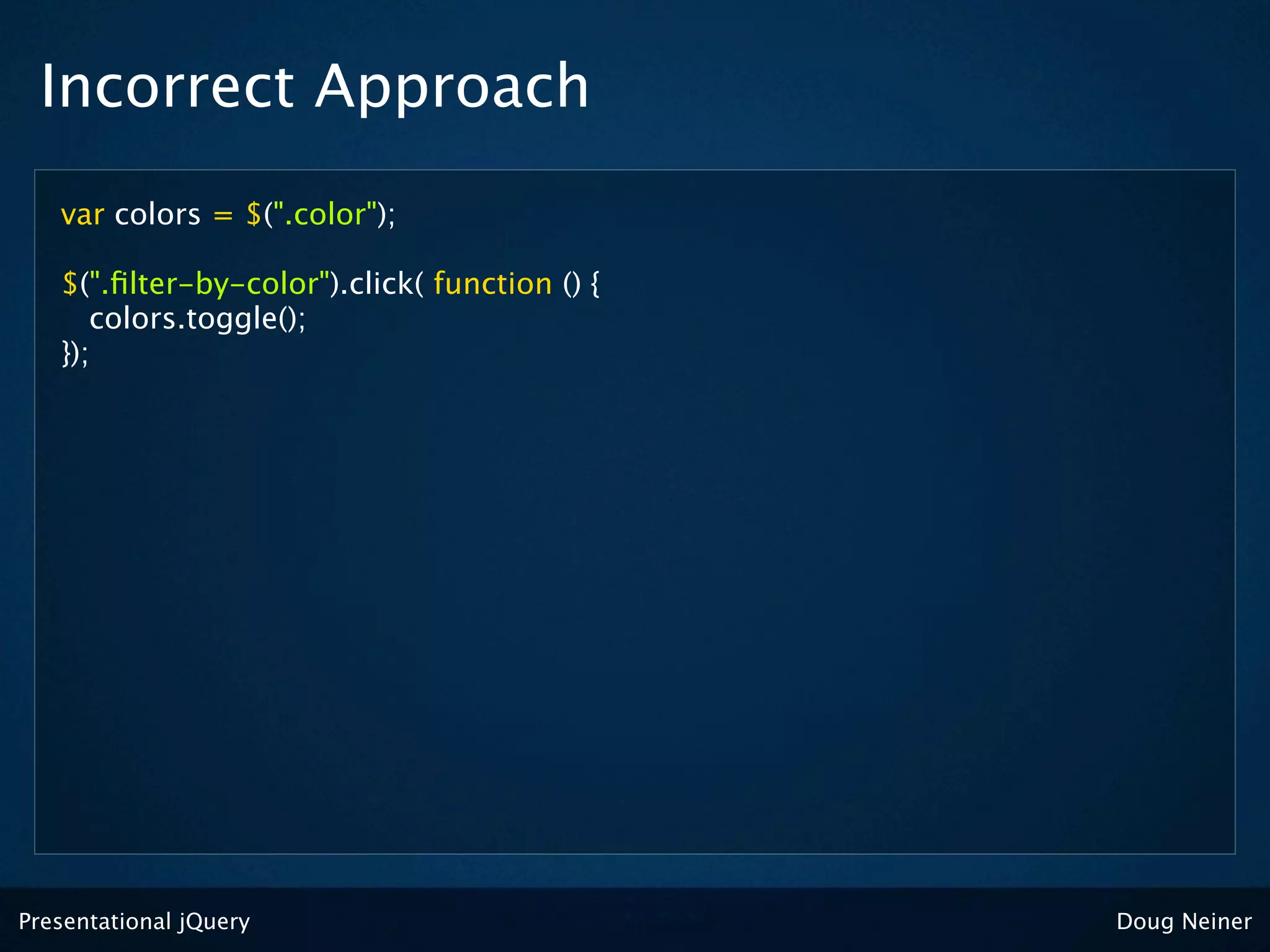 Incorrect Approach

var colors = $(".color");

$(".filter-by-color").click( function () {
  colors.toggle();
});

Presentational jQuery

Doug Neiner